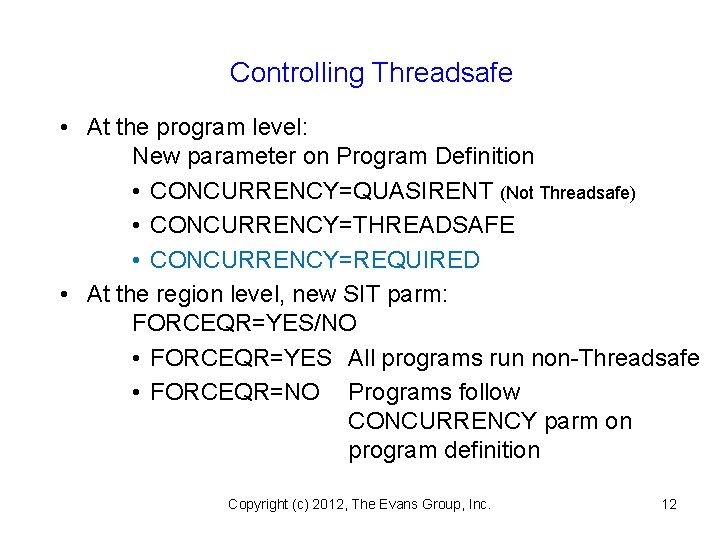 Controlling Threadsafe

• At the program level:
New parameter on Program Definition
• CONCURRENCY=QUASIRENT (Not Threadsafe)
• CONCURRENCY=THREADSAFE
• CONCURRENCY=REQUIRED

• At the region level, new SIT parm:
FORCEQR=YES/NO
• FORCEQR=YES All programs run non-Threadsafe
• FORCEQR=NO Programs follow CONCURRENCY parm on program definition

Copyright (c) 2012, The Evans Group, Inc.

12